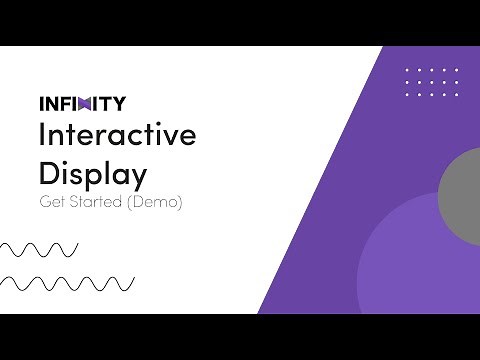 INFINITY
Interactive Display
Get Started (Demo)